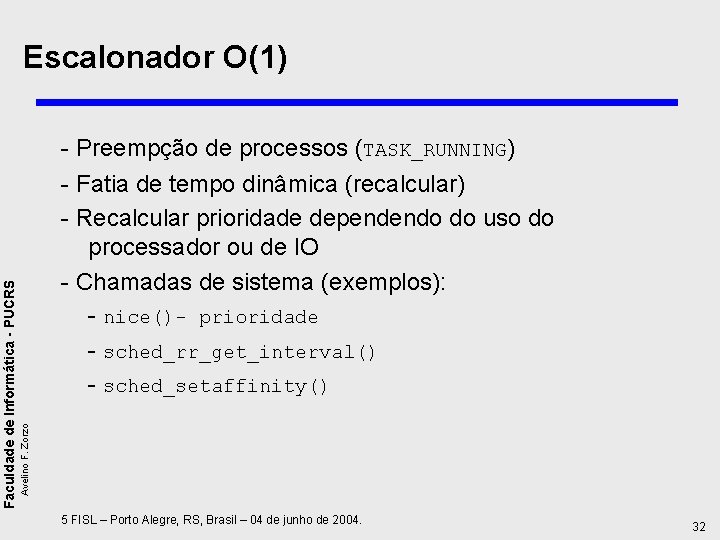 Escalonador O(1)

- Preempção de processos (TASK_RUNNING)
- Fatia de tempo dinâmica (recalcular)
- Recalcular prioridade dependendo do uso do processador ou de IO
- Chamadas de sistema (exemplos):
  - nice()- prioridade
  - sched_rr_get_interval()
  - sched_setaffinity()

Faculdade de Informática - PUCRS
Avelino F. Zorzo

5 FISL – Porto Alegre, RS, Brasil – 04 de junho de 2004.

32